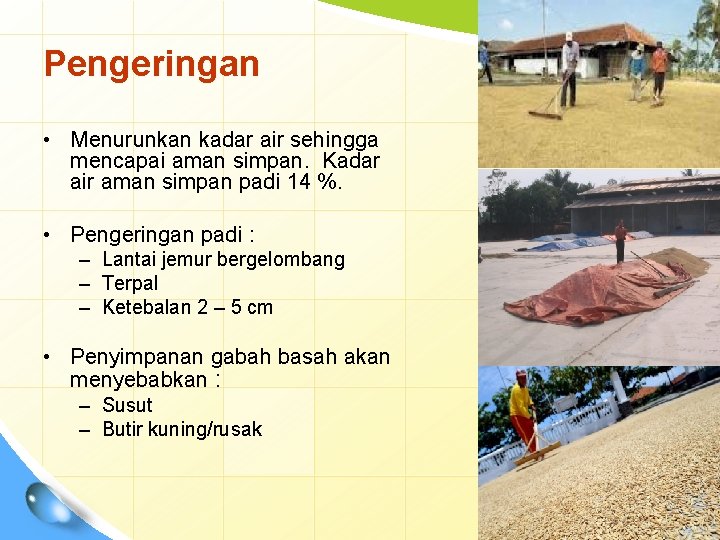 Pengeringan

• Menurunkan kadar air sehingga mencapai aman simpan. Kadar air aman simpan padi 14 %.

• Pengeringan padi :
– Lantai jemur bergelombang
– Terpal
– Ketebalan 2 – 5 cm

• Penyimpanan gabah basah akan menyebabkan :
– Susut
– Butir kuning/rusak